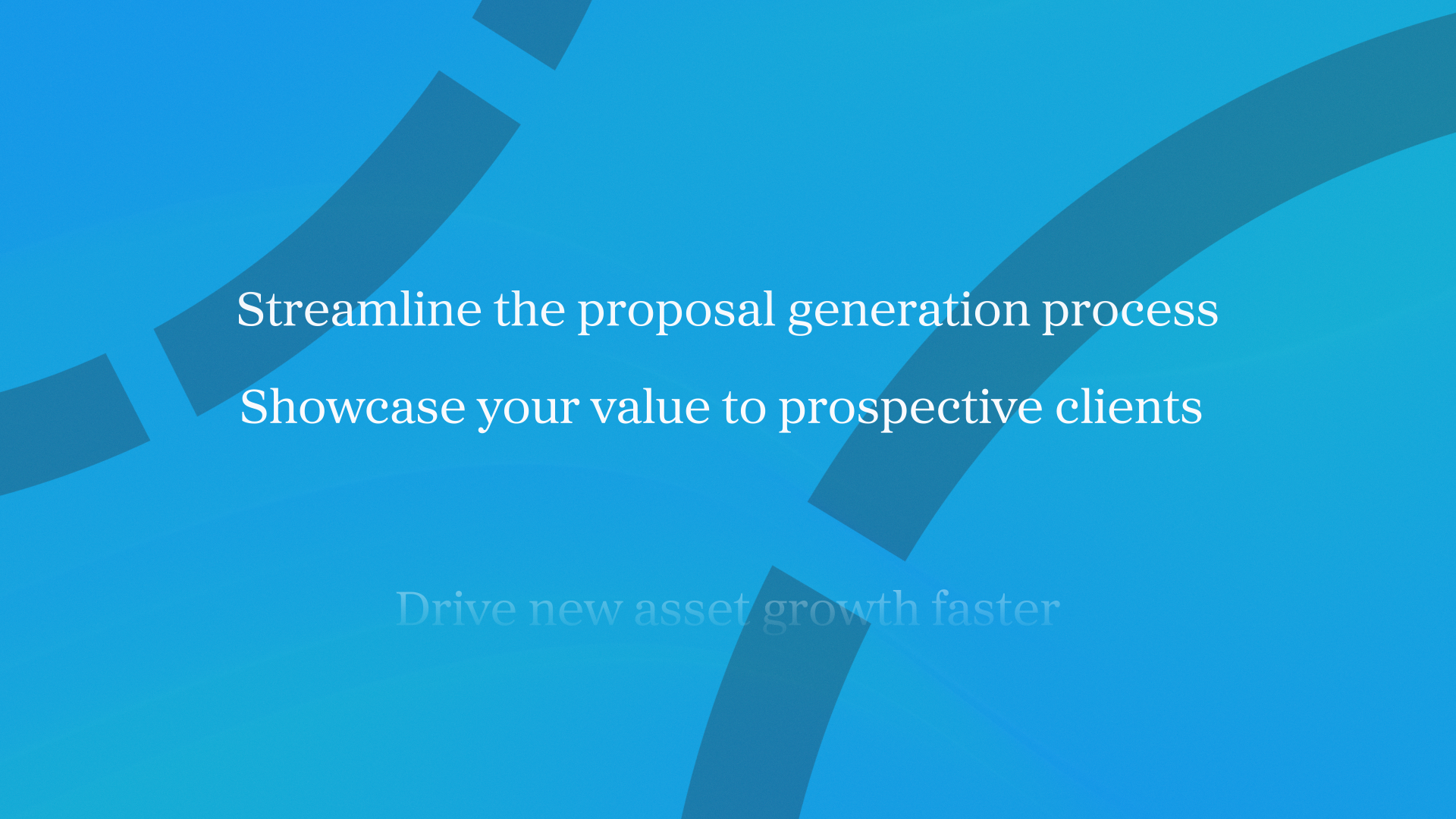 Streamline the proposal generation process

Showcase your value to prospective clients

Drive new asset growth faster